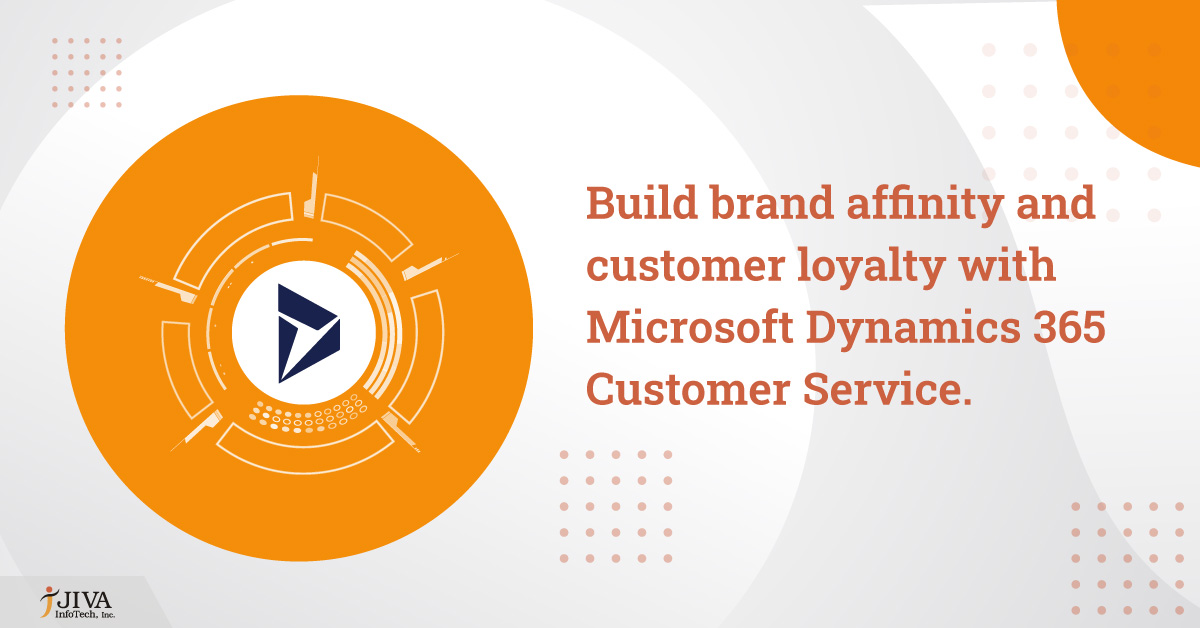 Build brand affinity and customer loyalty with Microsoft Dynamics 365 Customer Service.

JIVA InfoTech, Inc.